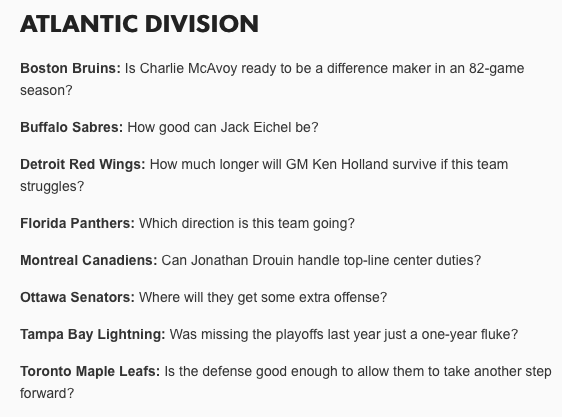 ATLANTIC DIVISION

Boston Bruins: Is Charlie McAvoy ready to be a difference maker in an 82-game season?

Buffalo Sabres: How good can Jack Eichel be?

Detroit Red Wings: How much longer will GM Ken Holland survive if this team struggles?

Florida Panthers: Which direction is this team going?

Montreal Canadiens: Can Jonathan Drouin handle top-line center duties?

Ottawa Senators: Where will they get some extra offense?

Tampa Bay Lightning: Was missing the playoffs last year just a one-year fluke?

Toronto Maple Leafs: Is the defense good enough to allow them to take another step forward?